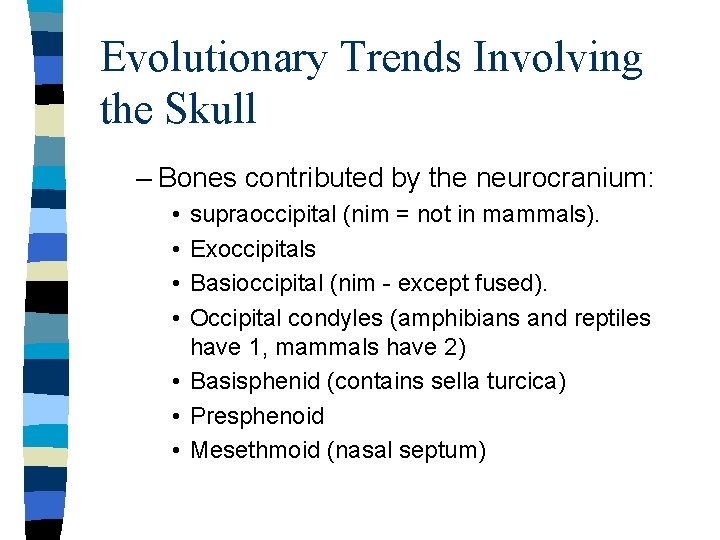 Evolutionary Trends Involving the Skull

– Bones contributed by the neurocranium:

• supraoccipital (nim = not in mammals).
• Exoccipitals
• Basioccipital (nim - except fused).
• Occipital condyles (amphibians and reptiles have 1, mammals have 2)
• Basisphenid (contains sella turcica)
• Presphenoid
• Mesethmoid (nasal septum)